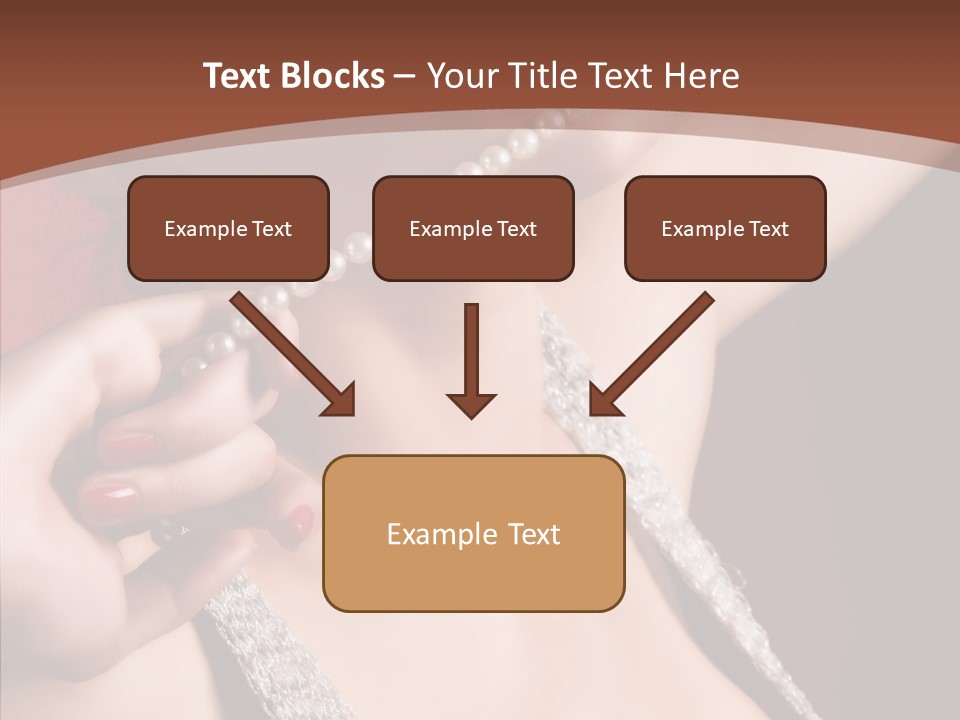 Text Blocks – Your Title Text Here

Example Text

Example Text

Example Text

Example Text